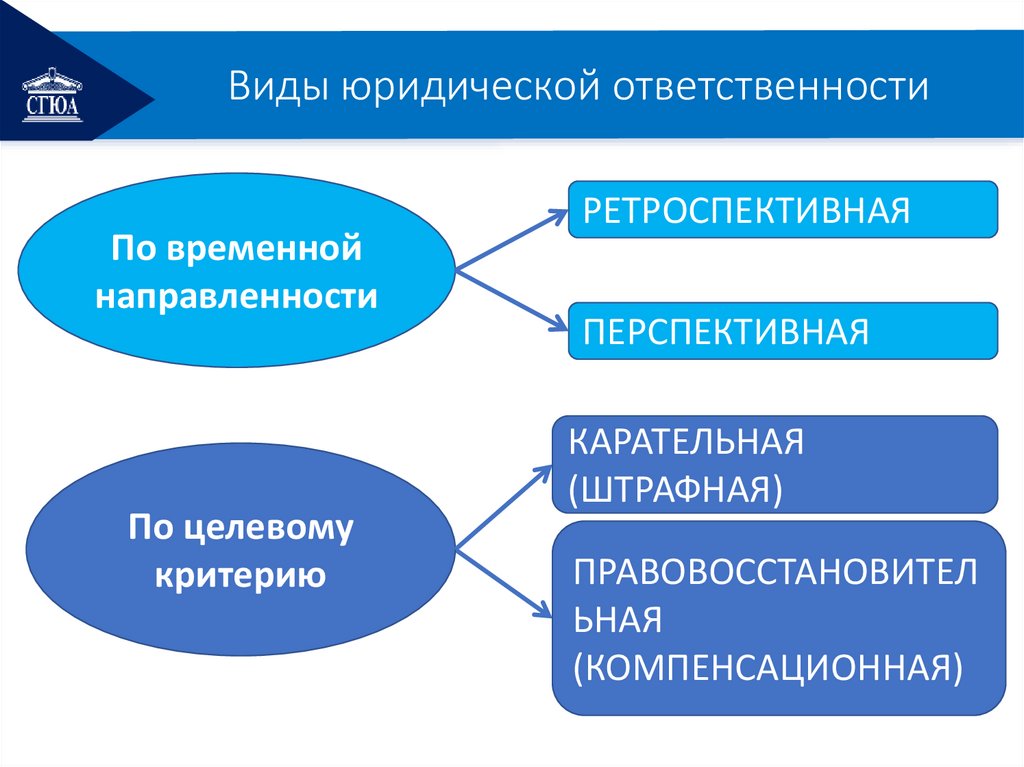 СГЮА

Виды юридической ответственности

По временной направленности

РЕТРОСПЕКТИВНАЯ

ПЕРСПЕКТИВНАЯ

По целевому критерию

КАРАТЕЛЬНАЯ (ШТРАФНАЯ)

ПРАВОВОССТАНОВИТЕЛЬНАЯ (КОМПЕНСАЦИОННАЯ)